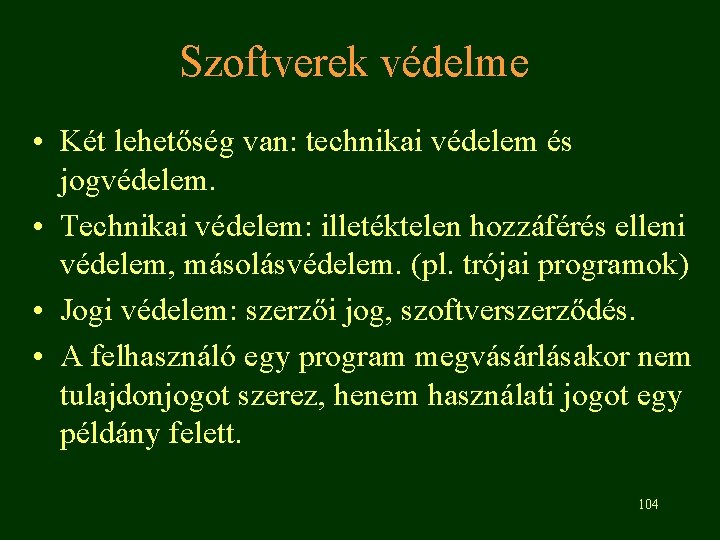 Szoftverek védelme

• Két lehetőség van: technikai védelem és jogvédelem.

• Technikai védelem: illetéktelen hozzáférés elleni védelem, másolásvédelem. (pl. trójai programok)

• Jogi védelem: szerzői jog, szoftverszerződés.

• A felhasználó egy program megvásárlásakor nem tulajdonjogot szerez, henem használati jogot egy példány felett.

104